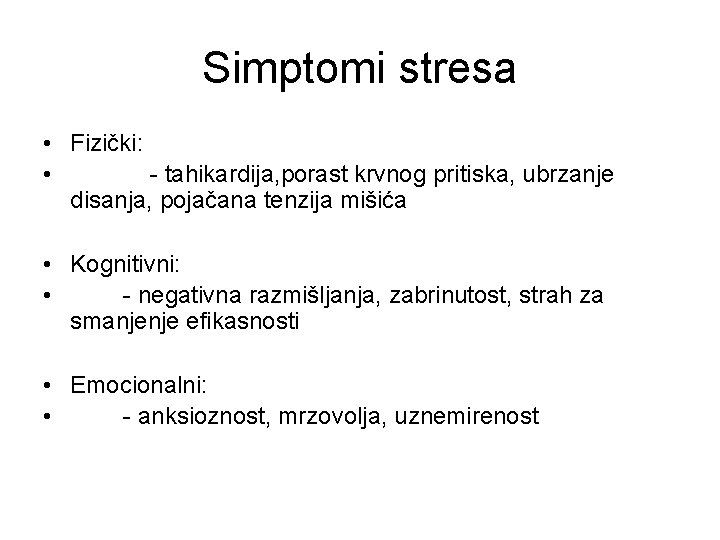 Simptomi stresa

• Fizički:
• - tahikardija,porast krvnog pritiska, ubrzanje disanja, pojačana tenzija mišića

• Kognitivni:
• - negativna razmišljanja, zabrinutost, strah za smanjenje efikasnosti

• Emocionalni:
• - anksioznost, mrzovolja, uznemirenost